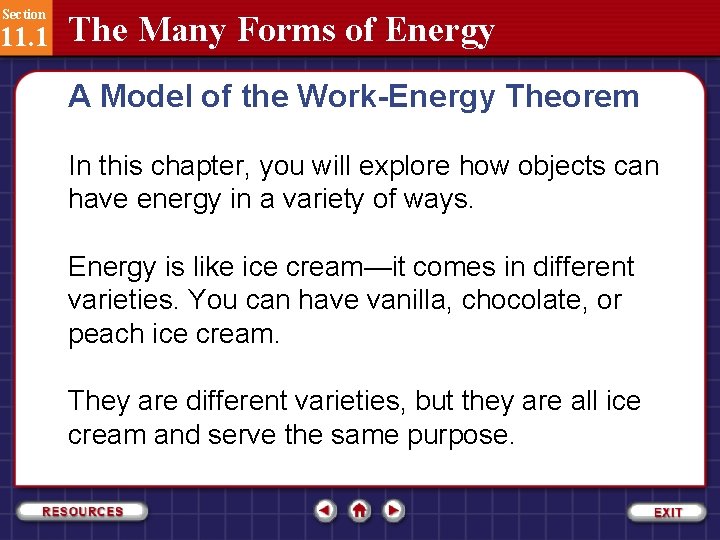 Section 11.1 The Many Forms of Energy

A Model of the Work-Energy Theorem

In this chapter, you will explore how objects can have energy in a variety of ways.

Energy is like ice cream—it comes in different varieties. You can have vanilla, chocolate, or peach ice cream.

They are different varieties, but they are all ice cream and serve the same purpose.

RESOURCES

EXIT